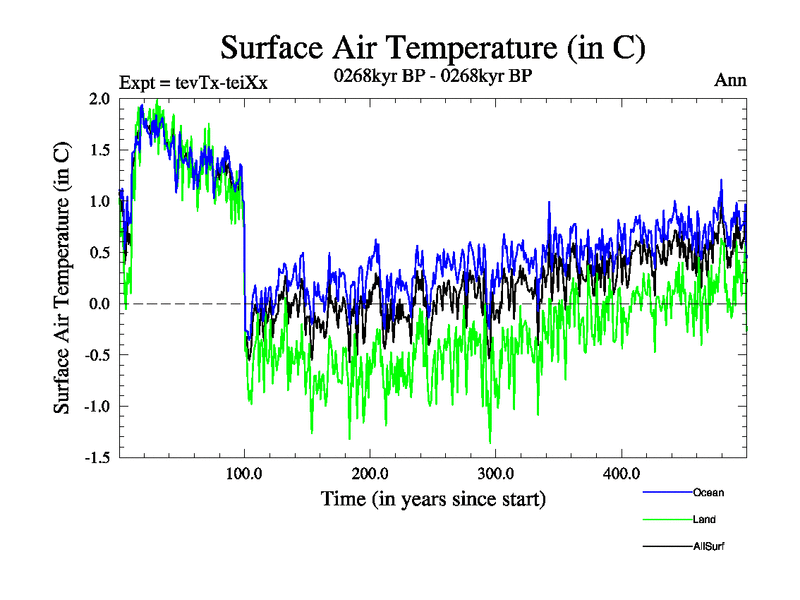 Surface Air Temperature (in C)

Expt = tevTx-teiXx

0268kyr BP - 0268kyr BP

Ann

Surface Air Temperature (in C)

2.0
1.5
1.0
0.5
0.0
-0.5
-1.0
-1.5

100.0
200.0
300.0
400.0

Time (in years since start)

Ocean
Land
AllSurf